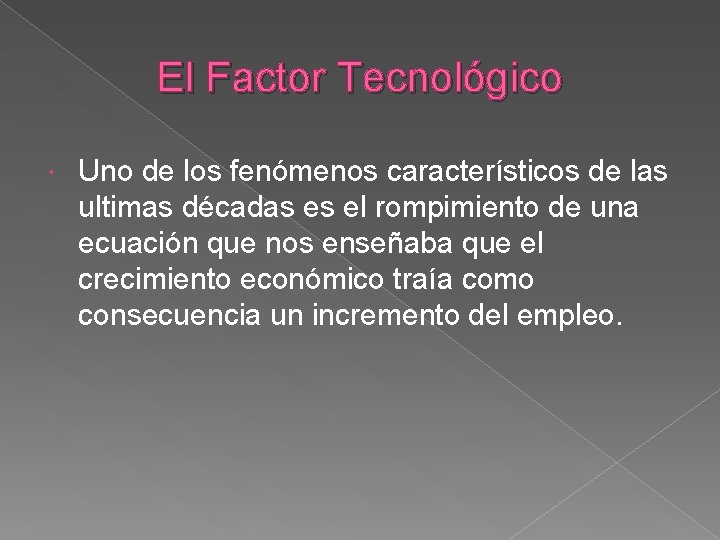 El Factor Tecnológico

Uno de los fenómenos característicos de las ultimas décadas es el rompimiento de una ecuación que nos enseñaba que el crecimiento económico traía como consecuencia un incremento del empleo.